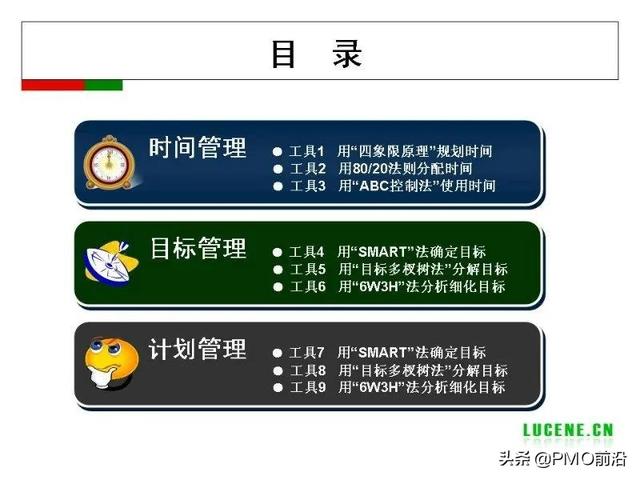 目 录

时间管理

● 工具1 用“四象限原理”规划时间
● 工具2 用80/20法则分配时间
● 工具3 用“ABC控制法”使用时间

目标管理

● 工具4 用“SMART”法确定目标
● 工具5 用“目标多杈树法”分解目标
● 工具6 用“6W3H”法分析细化目标

计划管理

● 工具7 用“SMART”法确定目标
● 工具8 用“目标多杈树法”分解目标
● 工具9 用“6W3H”法分析细化目标

LUCENE.CN

头条 @PMO前沿